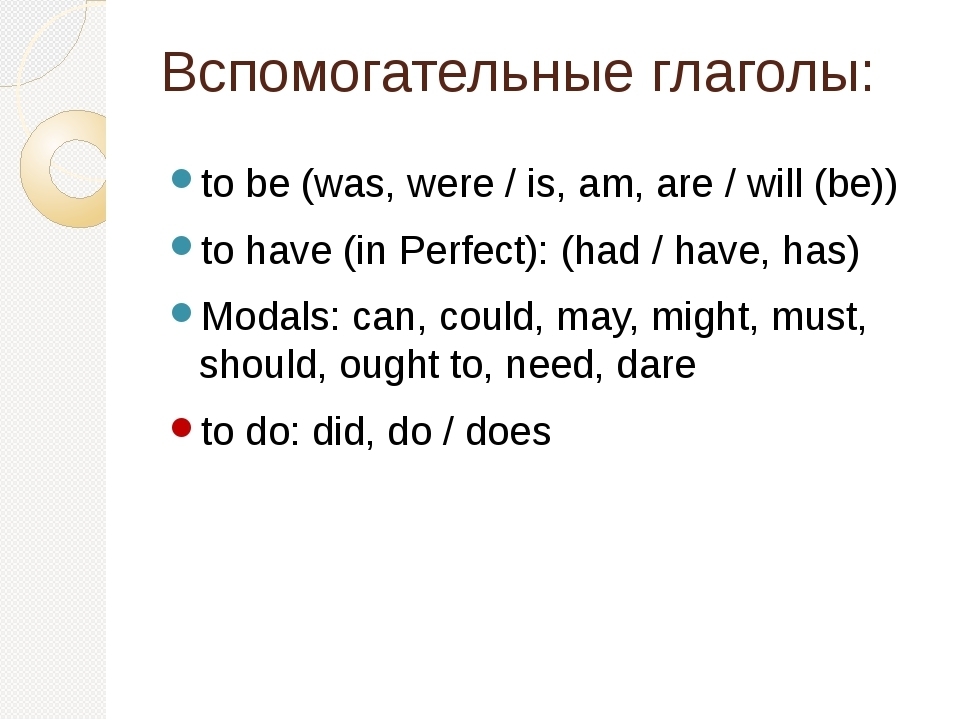 Вспомогательные глаголы:

to be (was, were / is, am, are / will (be))

to have (in Perfect): (had / have, has)

Modals: can, could, may, might, must, should, ought to, need, dare

to do: did, do / does